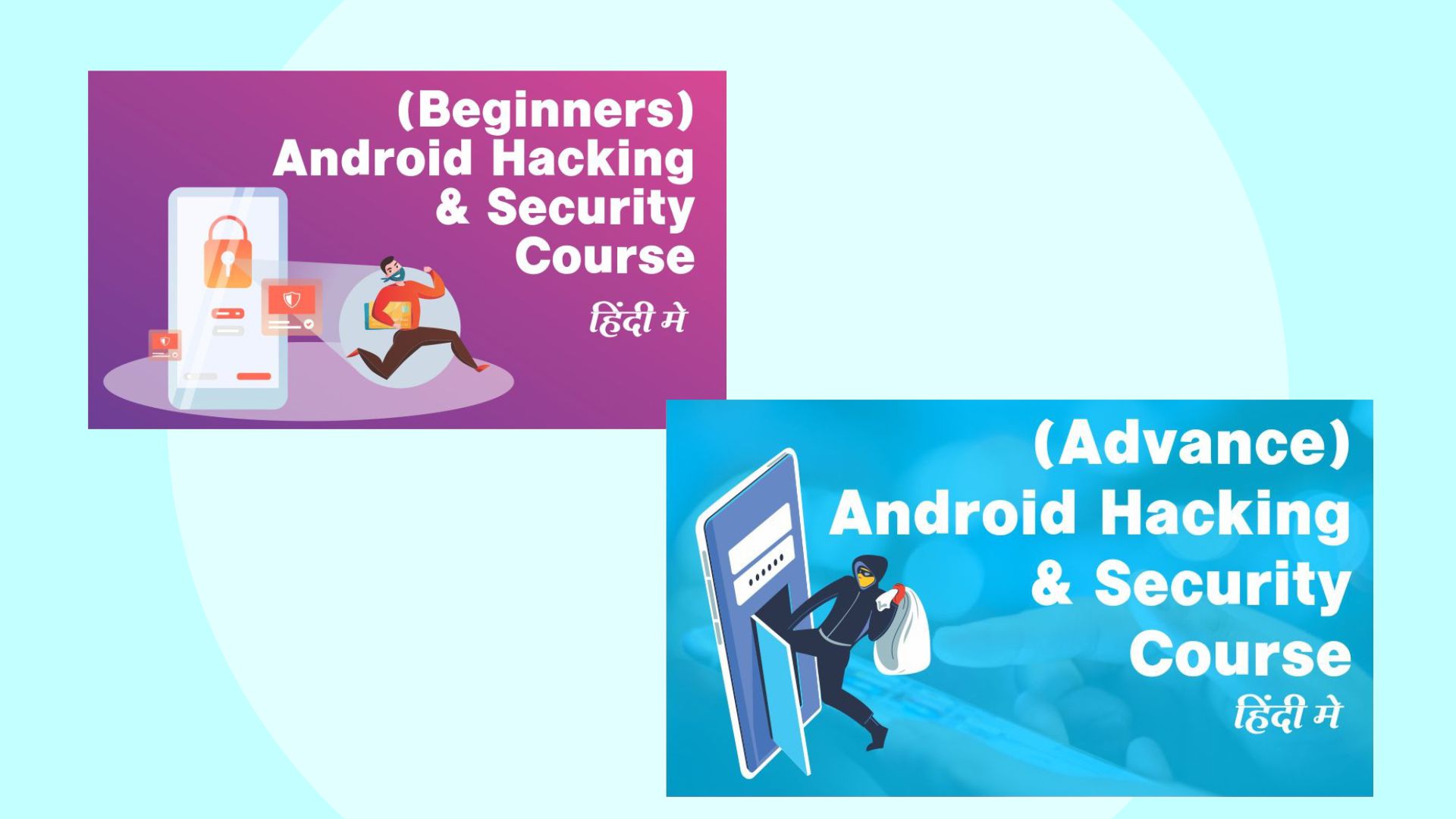 (Beginners)
Android Hacking
& Security
Course

हिंदी मे

(Advance)
Android Hacking
& Security
Course

हिंदी मे